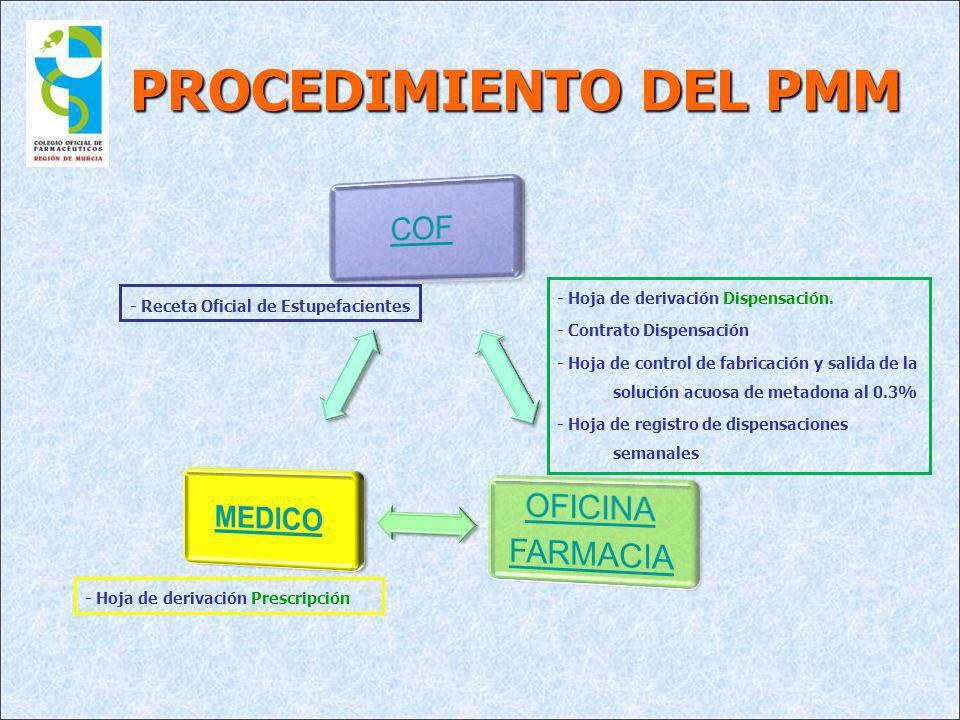 COLEGIO OFICIAL DE FARMACÉUTICOS
REGIÓN DE MURCIA

PROCEDIMIENTO DEL PMM

COF

- Receta Oficial de Estupefacientes

- Hoja de derivación Dispensación.
- Contrato Dispensación
- Hoja de control de fabricación y salida de la solución acuosa de metadona al 0.3%
- Hoja de registro de dispensaciones semanales

MEDICO

OFICINA FARMACIA

- Hoja de derivación Prescripción